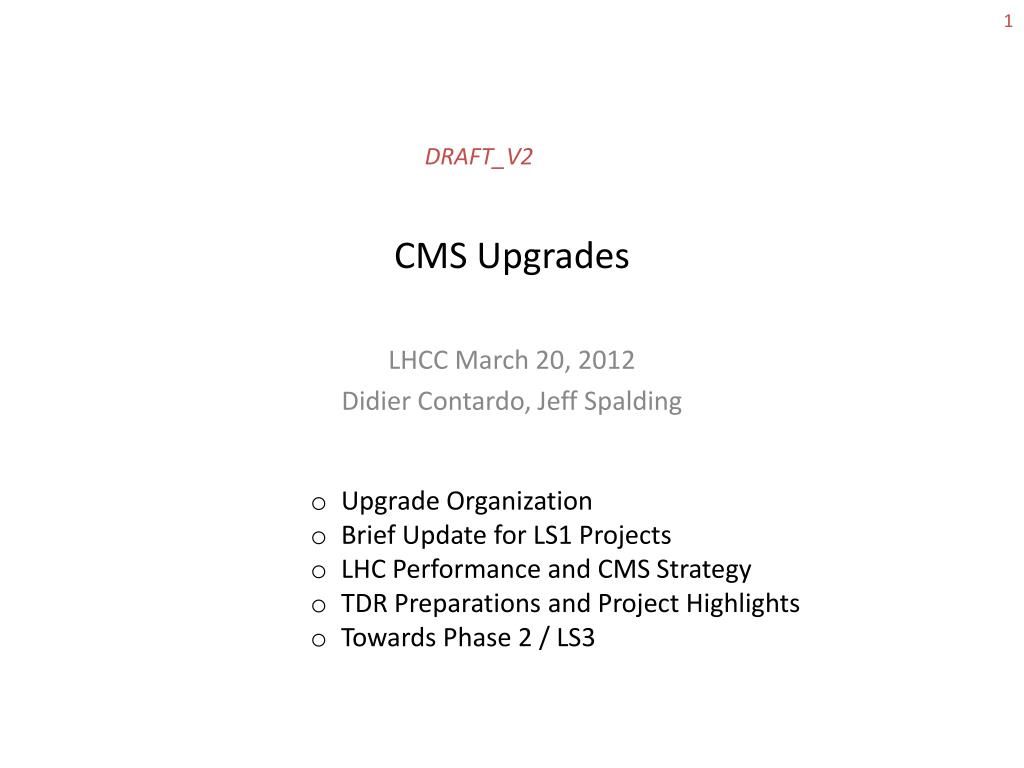 1

DRAFT_V2

CMS Upgrades

LHCC March 20, 2012
Didier Contardo, Jeff Spalding

o Upgrade Organization
o Brief Update for LS1 Projects
o LHC Performance and CMS Strategy
o TDR Preparations and Project Highlights
o Towards Phase 2 / LS3